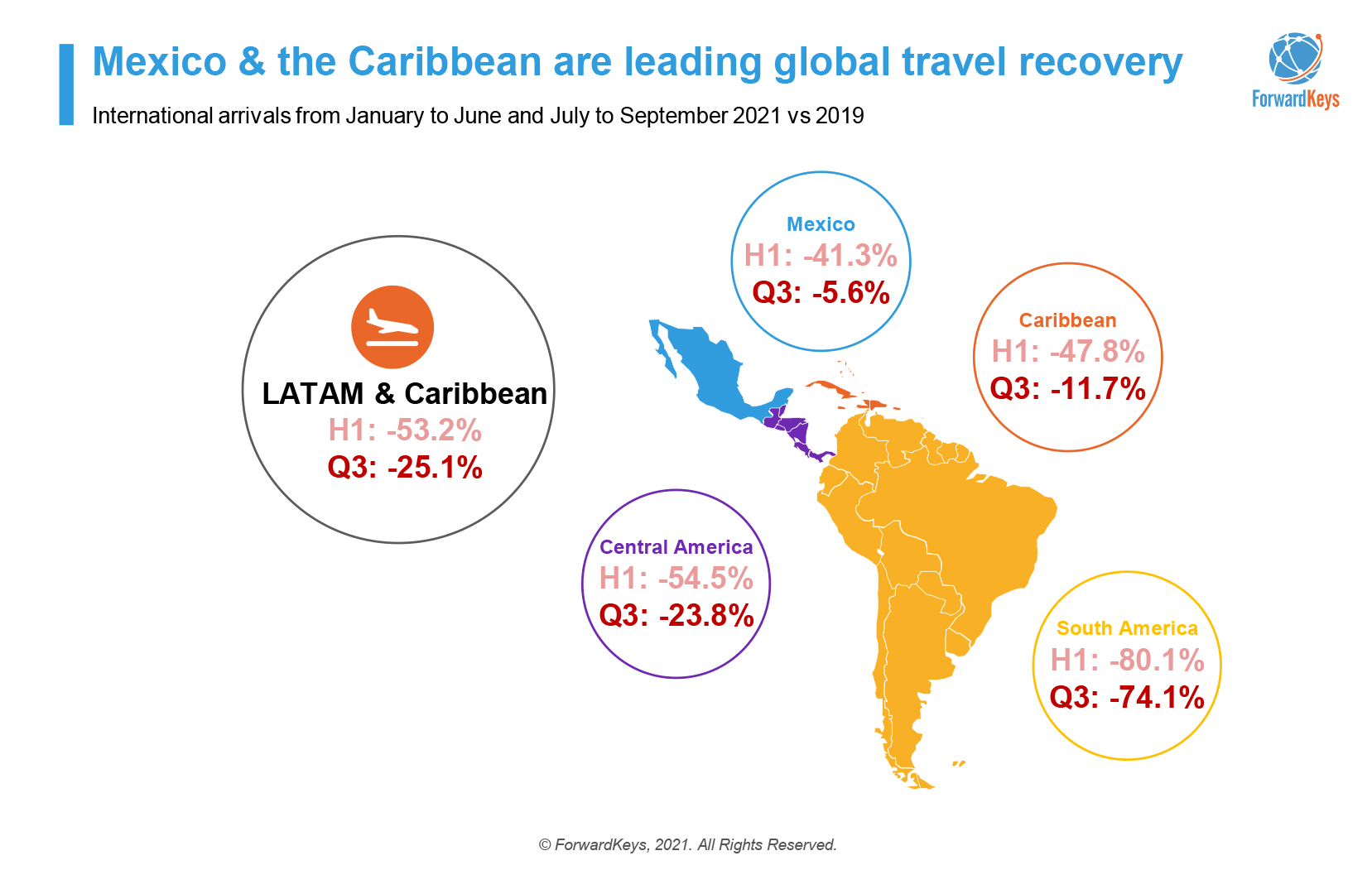 Mexico & the Caribbean are leading global travel recovery

International arrivals from January to June and July to September 2021 vs 2019

ForwardKeys

LATAM & Caribbean
H1: -53.2%
Q3: -25.1%

Mexico
H1: -41.3%
Q3: -5.6%

Caribbean
H1: -47.8%
Q3: -11.7%

Central America
H1: -54.5%
Q3: -23.8%

South America
H1: -80.1%
Q3: -74.1%

© ForwardKeys, 2021. All Rights Reserved.